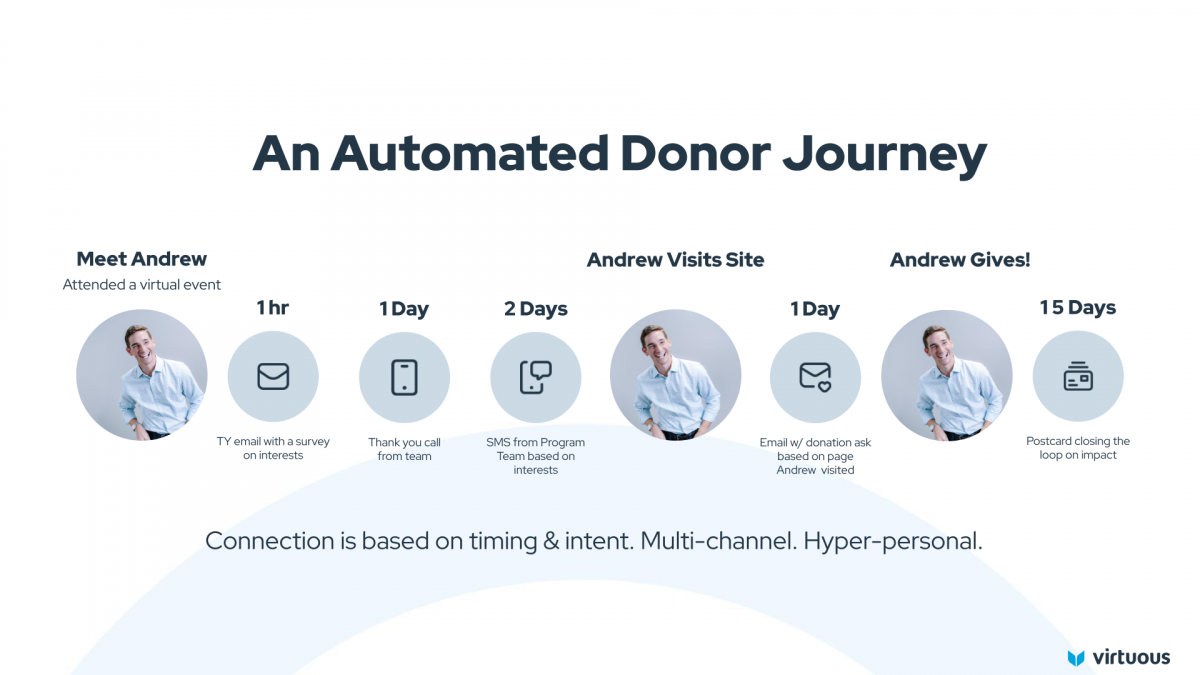 An Automated Donor Journey

Meet Andrew
Attended a virtual event

1 hr
TY email with a survey on interests

1 Day
Thank you call from team

2 Days
SMS from Program Team based on interests

Andrew Visits Site

1 Day
Email w/ donation ask based on page Andrew visited

Andrew Gives!

15 Days
Postcard closing the loop on impact

Connection is based on timing & intent. Multi-channel. Hyper-personal.

virtuous